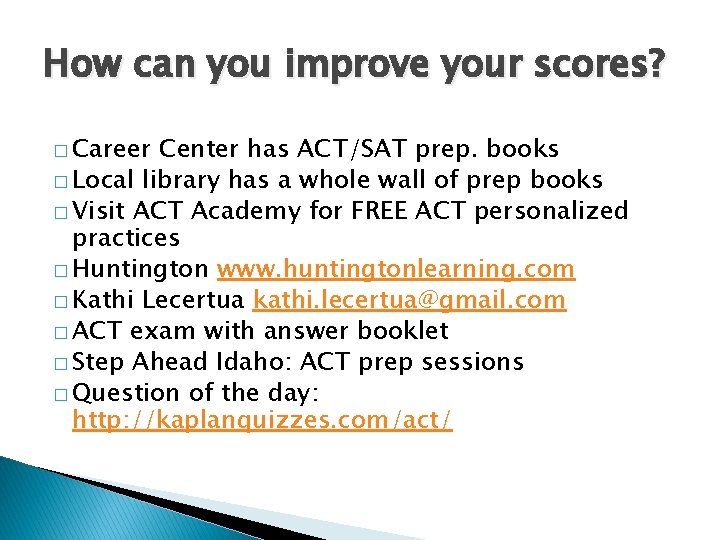 How can you improve your scores?

□ Career Center has ACT/SAT prep. books
□ Local library has a whole wall of prep books
□ Visit ACT Academy for FREE ACT personalized practices
□ Huntington www.huntingtonlearning.com
□ Kathi Lecertua kathi.lecertua@gmail.com
□ ACT exam with answer booklet
□ Step Ahead Idaho: ACT prep sessions
□ Question of the day: http://kaplanquizzes.com/act/